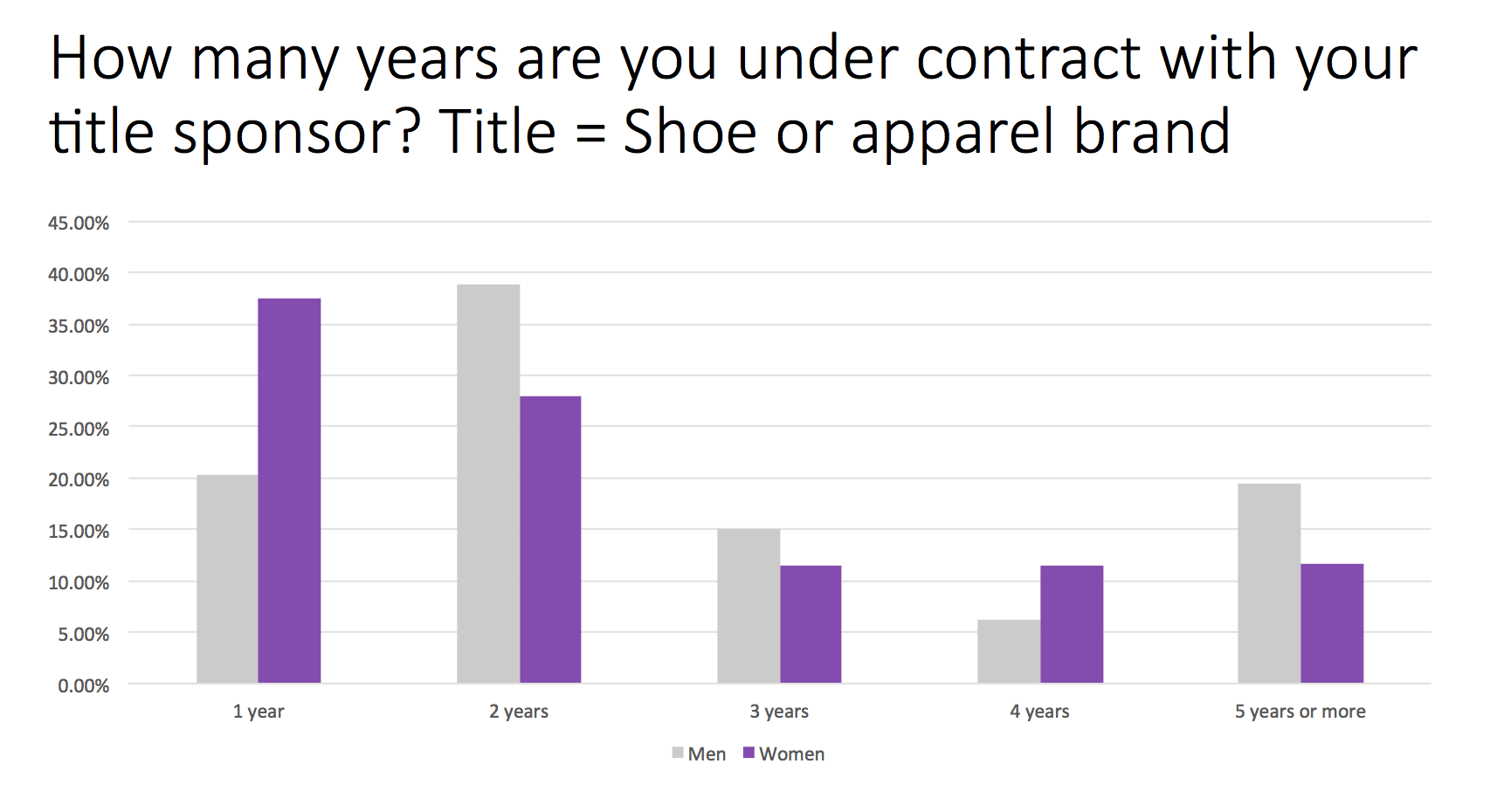 How many years are you under contract with your title sponsor? Title = Shoe or apparel brand

45.00%
40.00%
35.00%
30.00%
25.00%
20.00%
15.00%
10.00%
5.00%
0.00%

1 year
2 years
3 years
4 years
5 years or more

Men Women